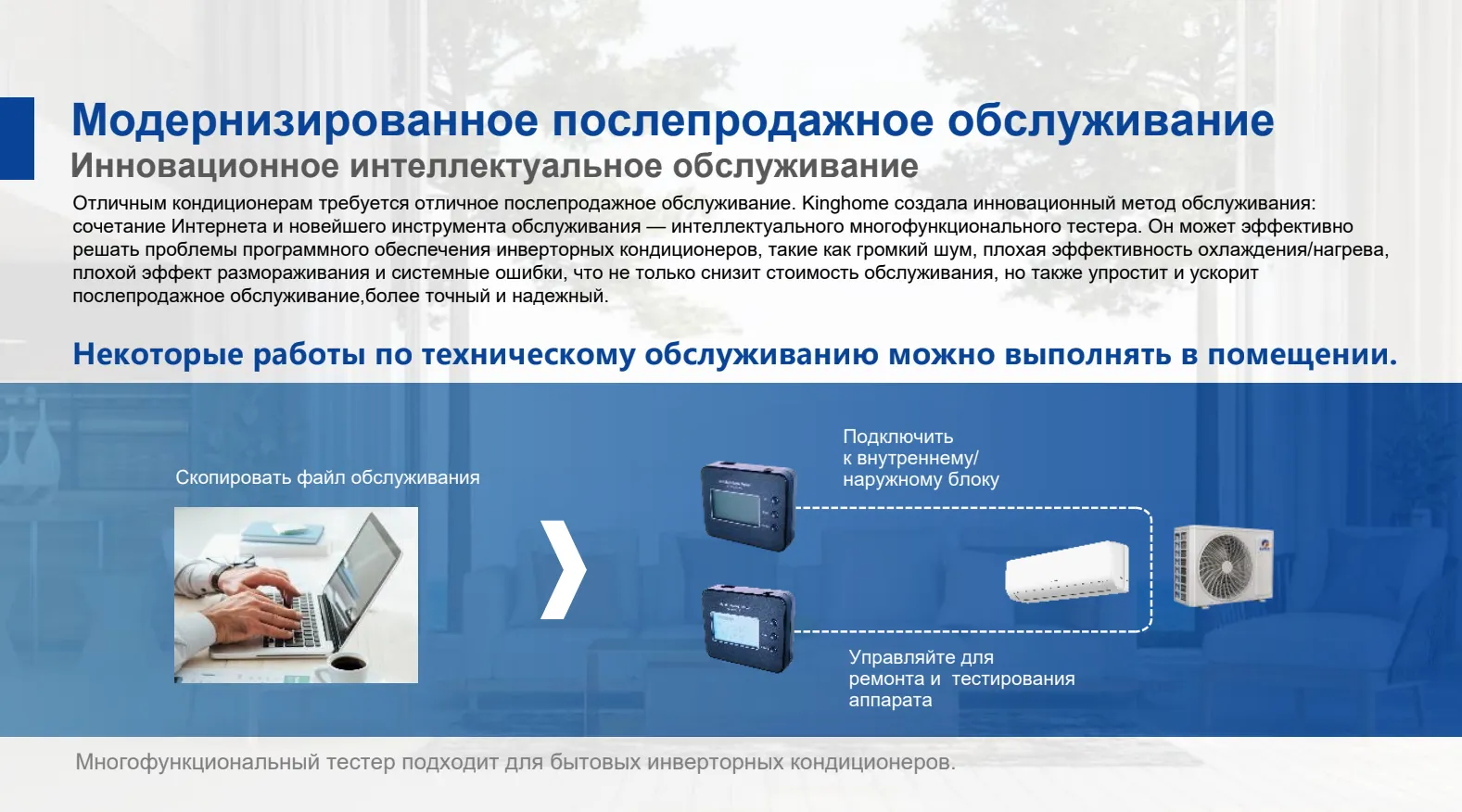 Модернизированное послепродажное обслуживание
Инновационное интеллектуальное обслуживание

Отличным кондиционерам требуется отличное послепродажное обслуживание. Kinghome создала инновационный метод обслуживания: сочетание Интернета и новейшего инструмента обслуживания — интеллектуального многофункционального тестера. Он может эффективно решать проблемы программного обеспечения инверторных кондиционеров, такие как громкий шум, плохая эффективность охлаждения/нагрева, плохой эффект размораживания и системные ошибки, что не только снизит стоимость обслуживания, но также упростит и ускорит послепродажное обслуживание,более точный и надежный.

Некоторые работы по техническому обслуживанию можно выполнять в помещении.

Скопировать файл обслуживания

Подключить к внутреннему/ наружному блоку

Управляйте для ремонта и тестирования аппарата

Многофункциональный тестер подходит для бытовых инверторных кондиционеров.